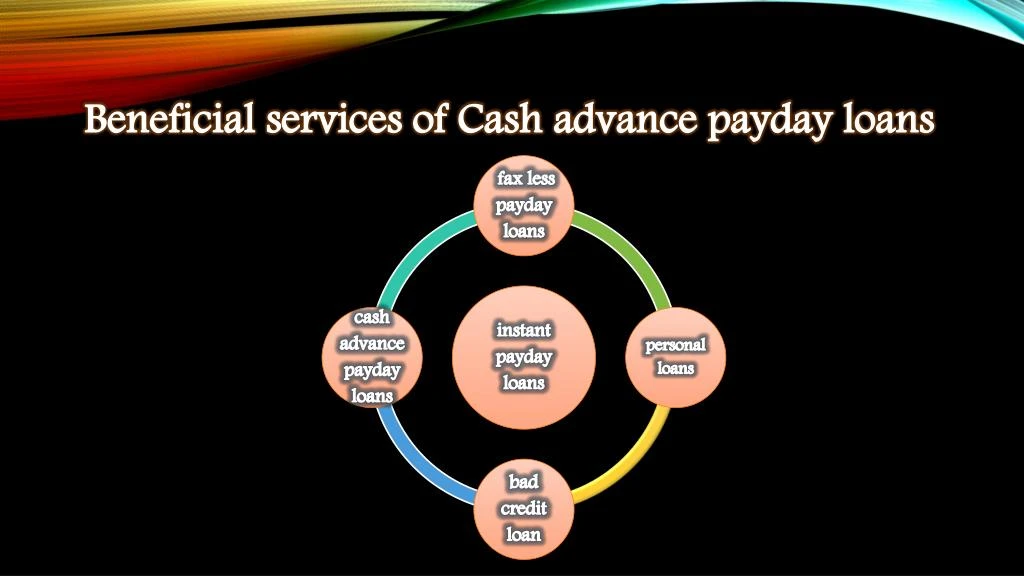 Beneficial services of Cash advance payday loans

fax less payday loans

cash advance payday loans

instant payday loans

personal loans

bad credit loan